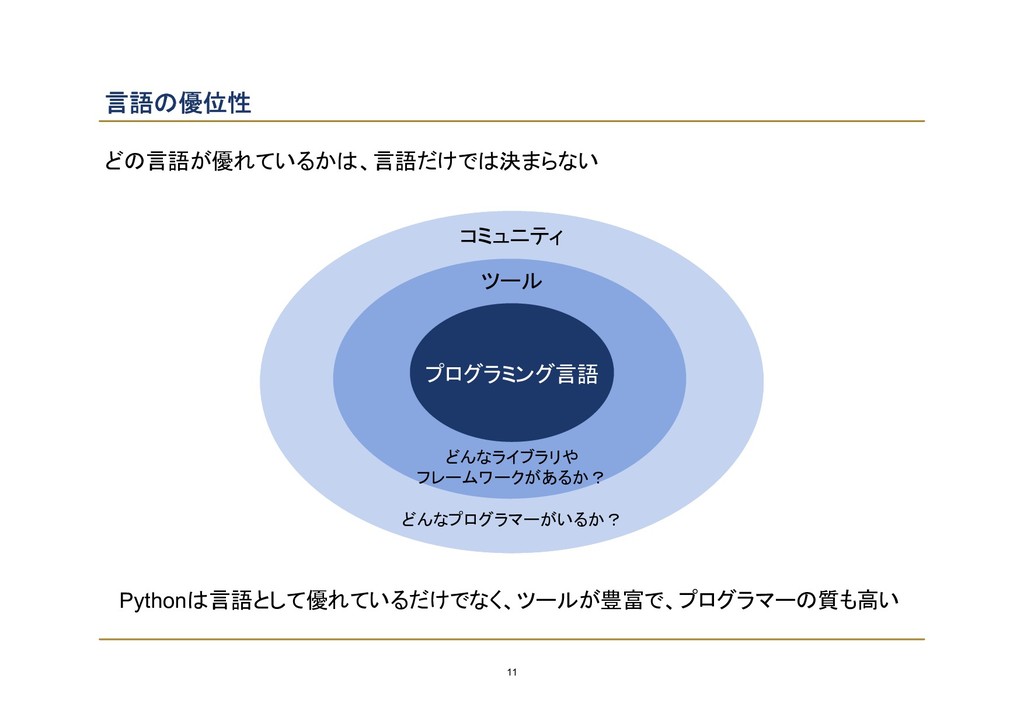 言語の優位性

どの言語が優れているかは、言語だけでは決まらない

コミュニティ

ツール

プログラミング言語

どんなライブラリや
フレームワークがあるか？

どんなプログラマーがいるか？

Pythonは言語として優れているだけでなく、ツールが豊富で、プログラマーの質も高い

11